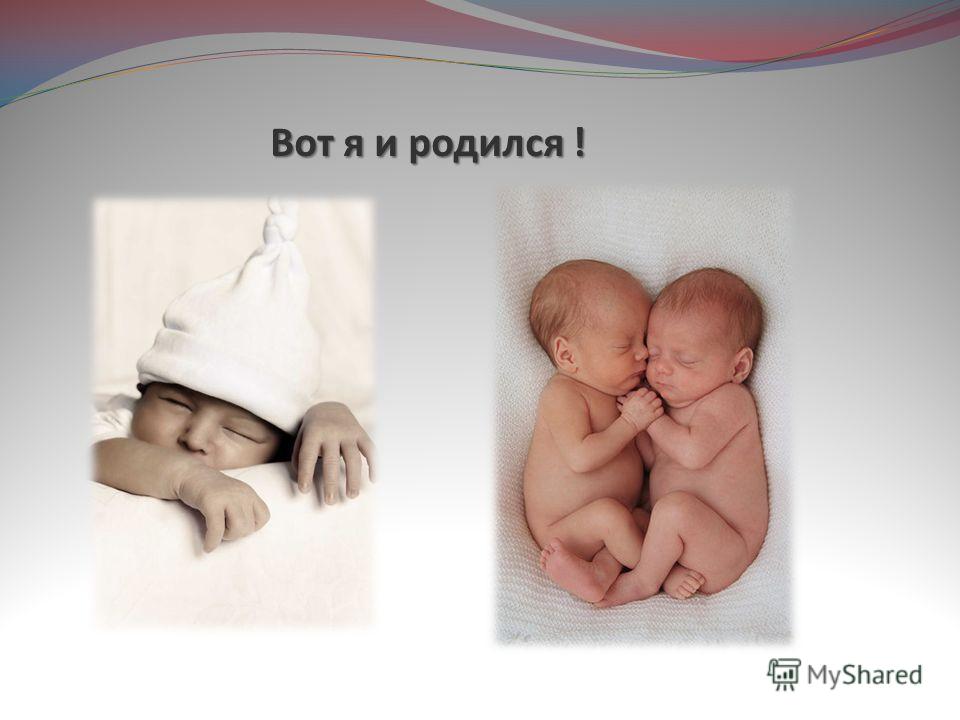 Вот я и родился !

MyShared